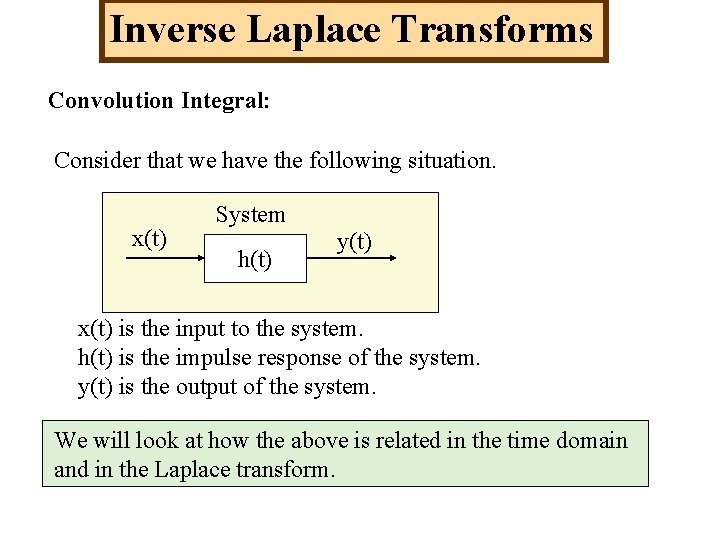 Inverse Laplace Transforms

Convolution Integral:

Consider that we have the following situation.

System
x(t)
h(t)
y(t)

x(t) is the input to the system.
h(t) is the impulse response of the system.
y(t) is the output of the system.

We will look at how the above is related in the time domain and in the Laplace transform.